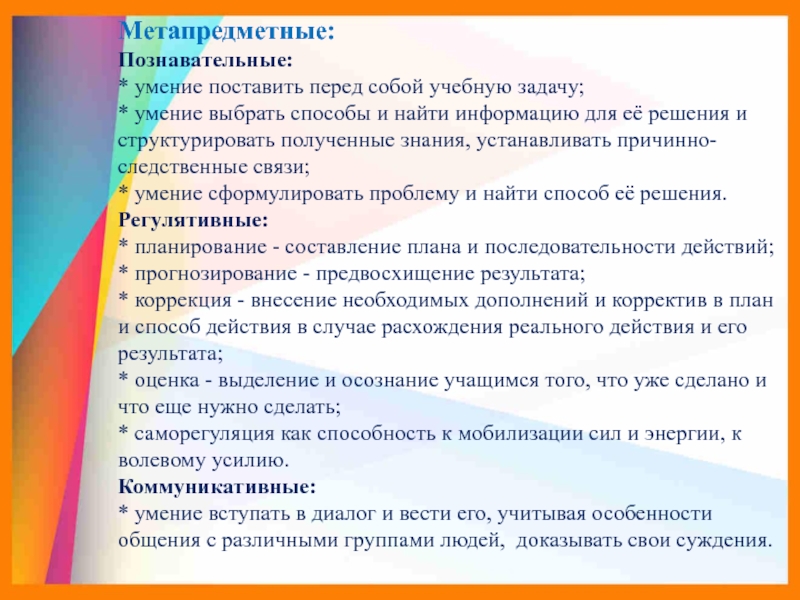 Метапредметные:
Познавательные:
* умение поставить перед собой учебную задачу;
* умение выбрать способы и найти информацию для её решения и структурировать полученные знания, устанавливать причинно-следственные связи;
* умение сформулировать проблему и найти способ её решения.
Регулятивные:
* планирование - составление плана и последовательности действий;
* прогнозирование - предвосхищение результата;
* коррекция - внесение необходимых дополнений и корректив в план и способ действия в случае расхождения реального действия и его результата;
* оценка - выделение и осознание учащимся того, что уже сделано и что еще нужно сделать;
* саморегуляция как способность к мобилизации сил и энергии, к волевому усилию.
Коммуникативные:
* умение вступать в диалог и вести его, учитывая особенности общения с различными группами людей, доказывать свои суждения.